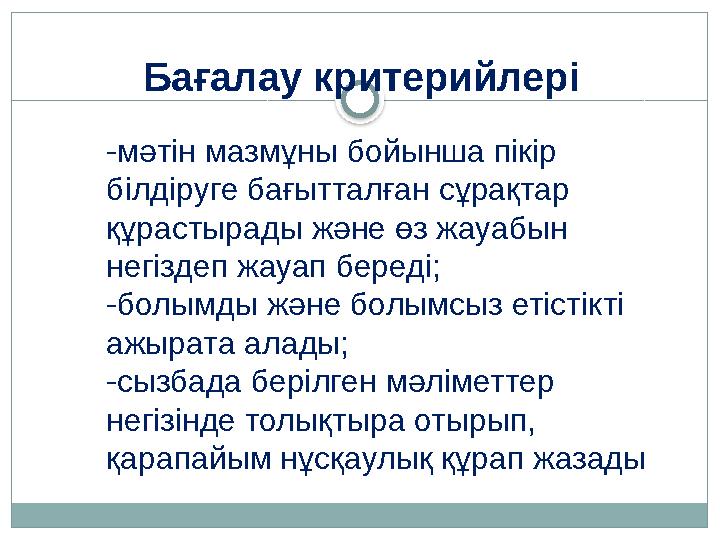 Бағалау критерийлері

-мәтін мазмұны бойынша пікір білдіруге бағытталған сұрақтар құрастырады және өз жауабын негіздеп жауап береді;
-болымды және болымсыз етістікті ажырата алады;
-сызбада берілген мәліметтер негізінде толықтыра отырып, қарапайым нұсқаулық құрап жазады